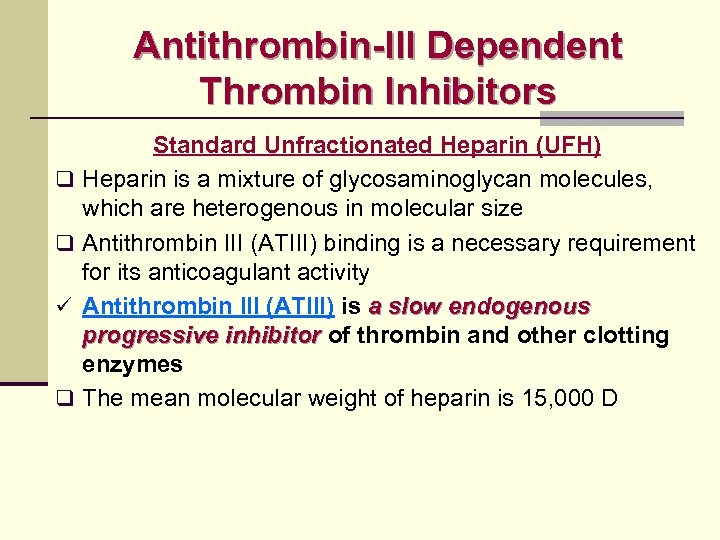 Antithrombin-III Dependent Thrombin Inhibitors

Standard Unfractionated Heparin (UFH)

❑ Heparin is a mixture of glycosaminoglycan molecules, which are heterogenous in molecular size

❑ Antithrombin III (ATIII) binding is a necessary requirement for its anticoagulant activity

✓ Antithrombin III (ATIII) is a slow endogenous progressive inhibitor of thrombin and other clotting enzymes

❑ The mean molecular weight of heparin is 15,000 D